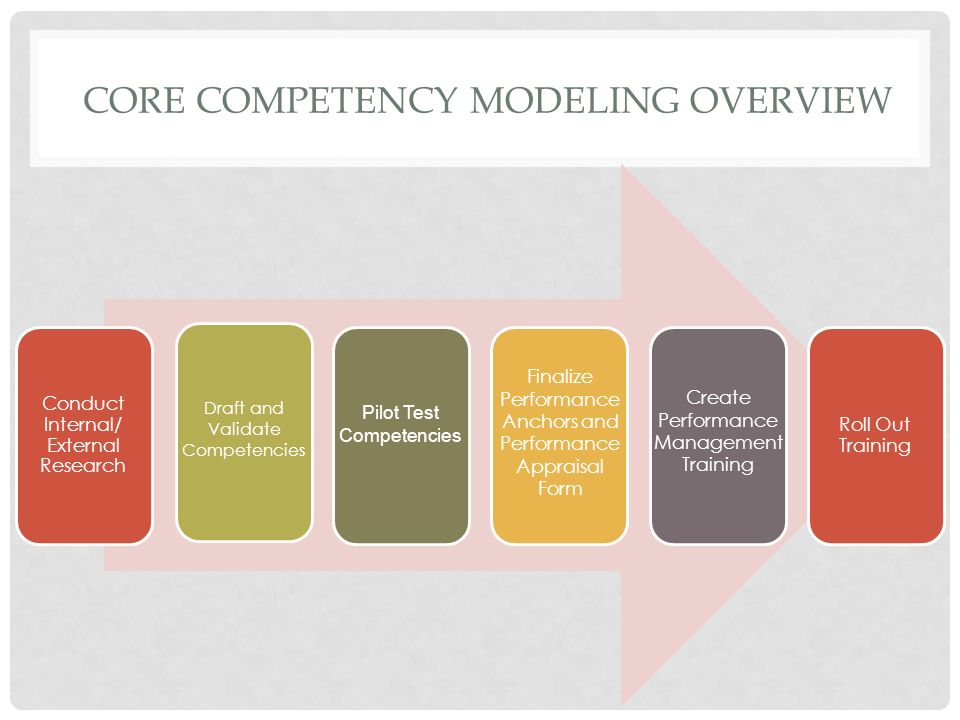 CORE COMPETENCY MODELING OVERVIEW

Conduct Internal/ External Research

Draft and Validate Competencies

Pilot Test Competencies

Finalize Performance Anchors and Performance Appraisal Form

Create Performance Management Training

Roll Out Training